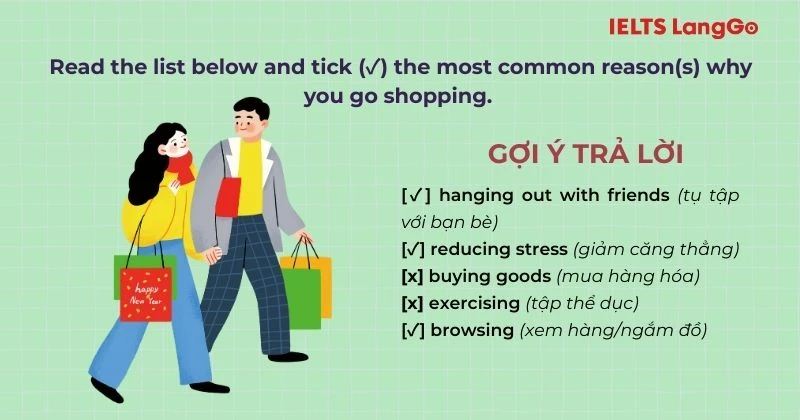 IELTS LangGo

Read the list below and tick (√) the most common reason(s) why you go shopping.

happy New Year

GỢI Ý TRẢ LỜI

[√] hanging out with friends (tụ tập với bạn bè)
[√] reducing stress (giảm căng thẳng)
[x] buying goods (mua hàng hóa)
[x] exercising (tập thể dục)
[√] browsing (xem hàng/ngắm đồ)